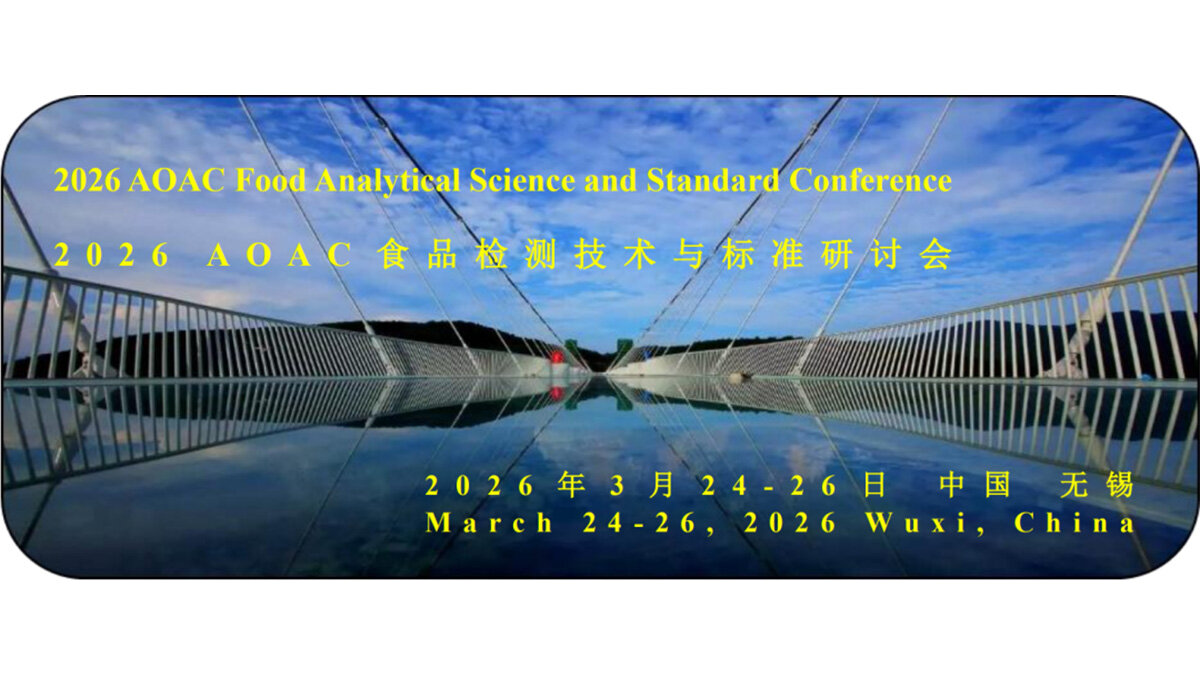 2026 AOAC Food Analytical Science and Standard Conference

2026 AOAC 食品检测技术与标准研讨会

2026年3月24-26日 中国 无锡
March 24-26, 2026 Wuxi, China